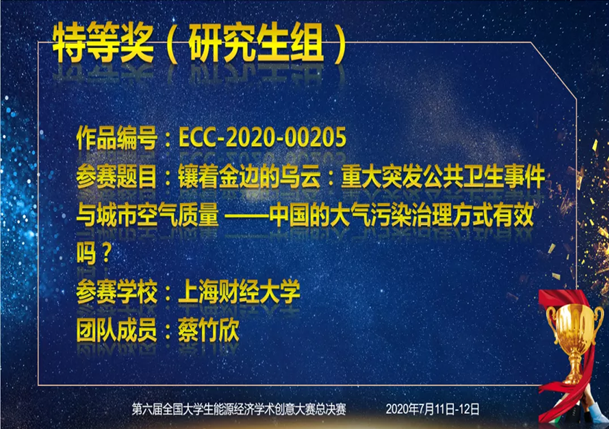 特等奖（研究生组）

作品编号：ECC-2020-00205
参赛题目：镶着金边的乌云：重大突发公共卫生事件与城市空气质量 ——中国的大气污染治理方式有效吗？
参赛学校：上海财经大学
团队成员：蔡竹欣

第六届全国大学生能源经济学术创意大赛总决赛 2020年7月11日-12日